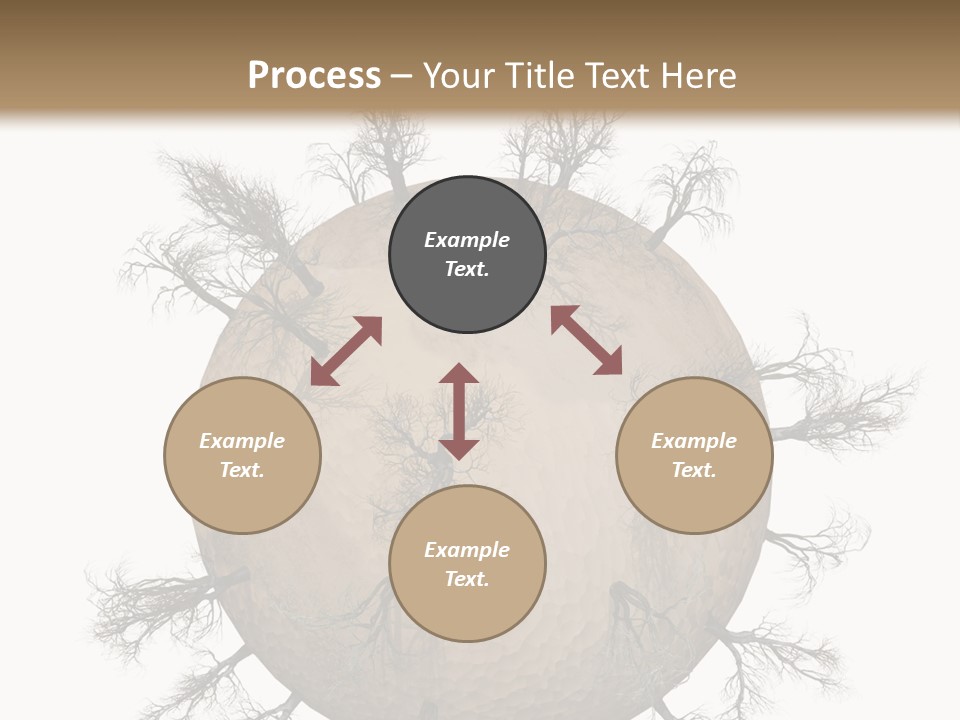 Process – Your Title Text Here

Example Text.

Example Text.

Example Text.

Example Text.